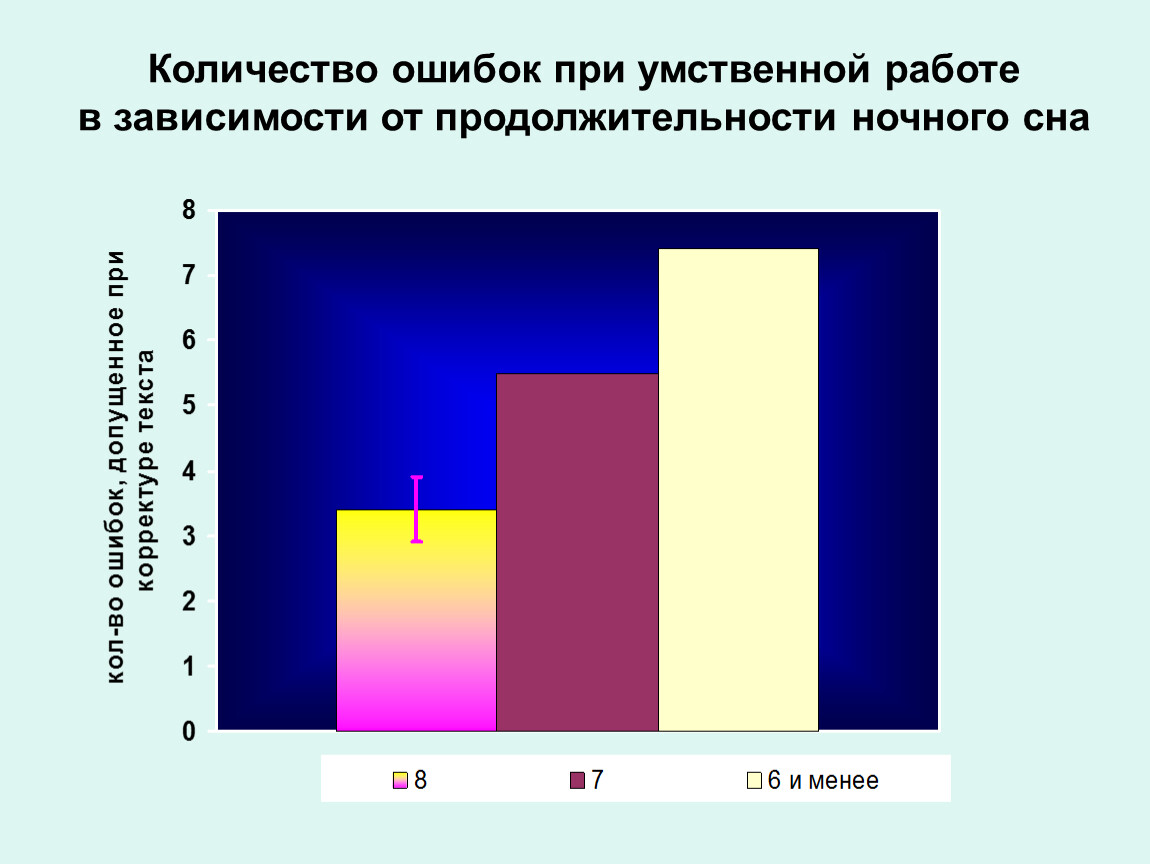 Количество ошибок при умственной работе в зависимости от продолжительности ночного сна

кол-во ошибок, допущенное при корректуре текста

8
7
6
5
4
3
2
1
0

8
7
6 и менее